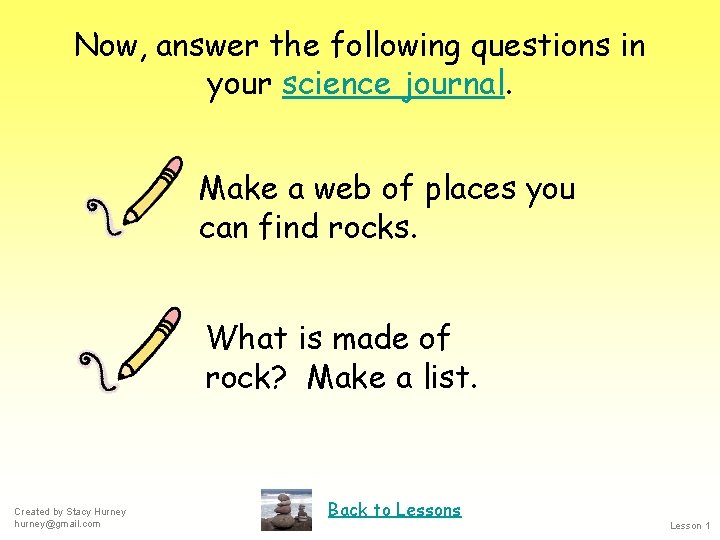 Now, answer the following questions in your science journal.

Make a web of places you can find rocks.

What is made of rock? Make a list.

Created by Stacy Hurney
hurney@gmail.com

Back to Lessons

Lesson 1